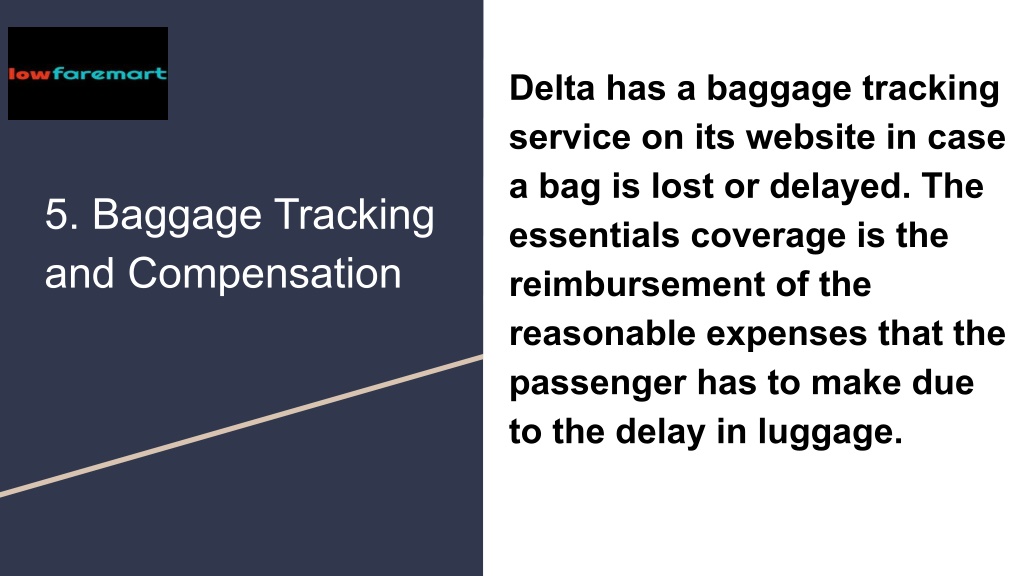 lowfaremart

5. Baggage Tracking and Compensation

Delta has a baggage tracking service on its website in case a bag is lost or delayed. The essentials coverage is the reimbursement of the reasonable expenses that the passenger has to make due to the delay in luggage.